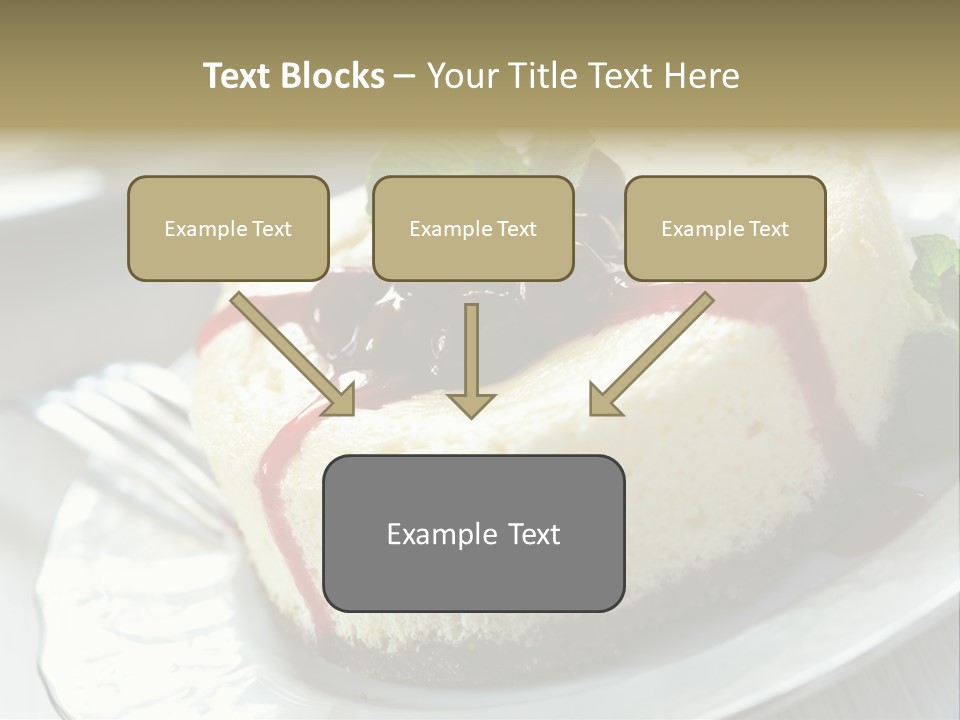 Text Blocks – Your Title Text Here

Example Text

Example Text

Example Text

Example Text